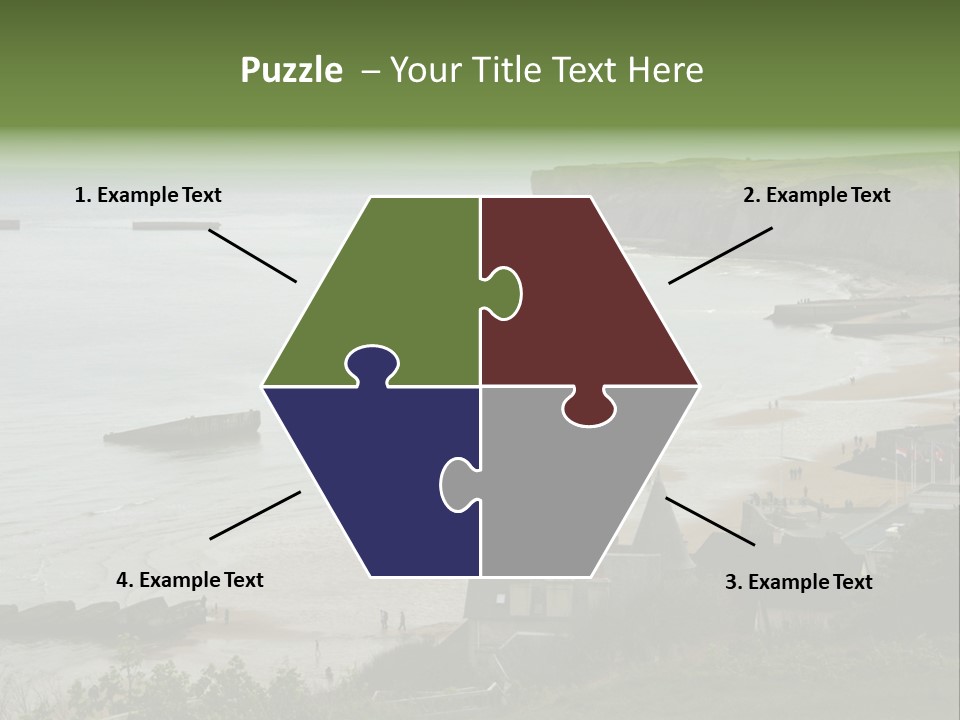 Puzzle – Your Title Text Here

1. Example Text

2. Example Text

4. Example Text

3. Example Text